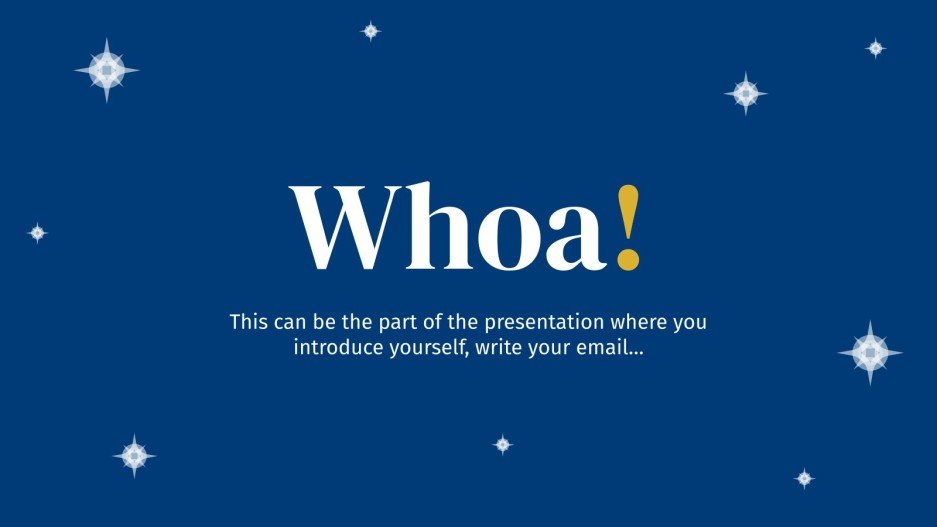 Whoa!

This can be the part of the presentation where you introduce yourself, write your email...